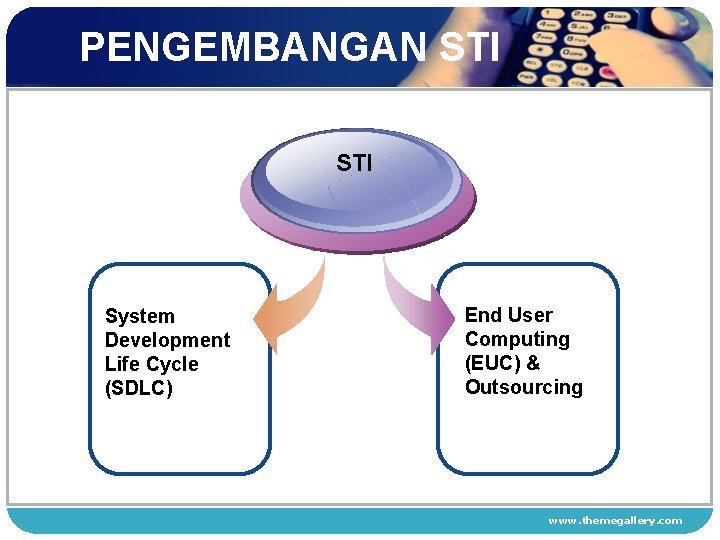 PENGEMBANGAN STI

STI

System Development Life Cycle (SDLC)

End User Computing (EUC) & Outsourcing

www.themegallery.com